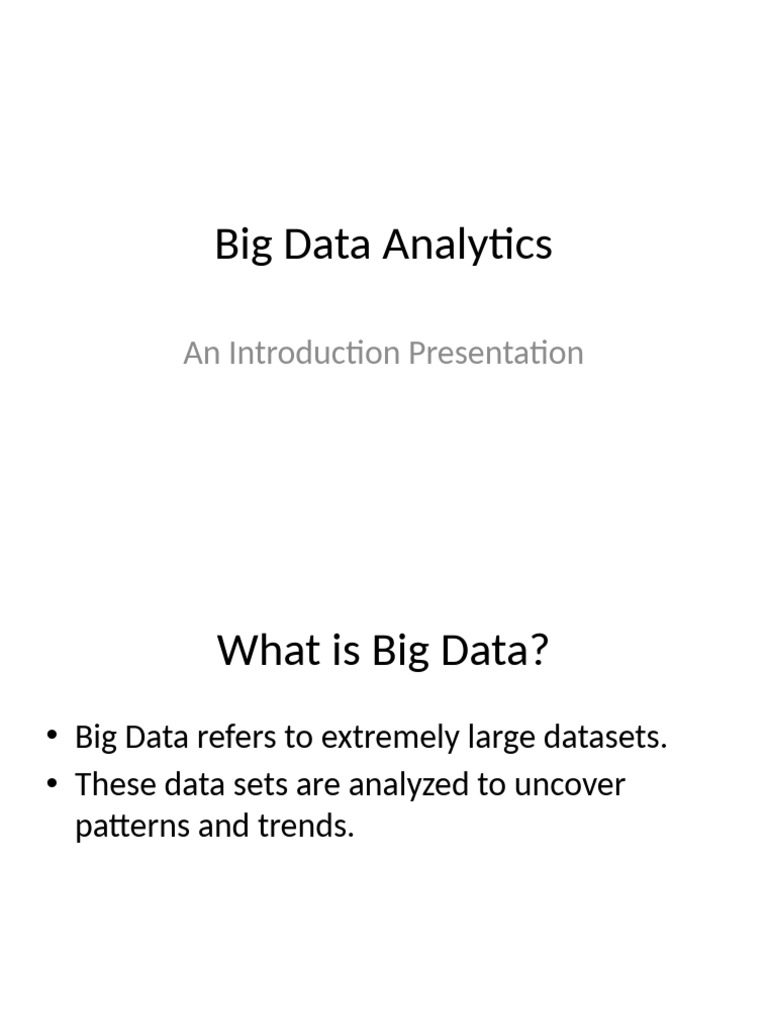 Big Data Analytics

An Introduction Presentation

What is Big Data?

• Big Data refers to extremely large datasets.
• These data sets are analyzed to uncover patterns and trends.